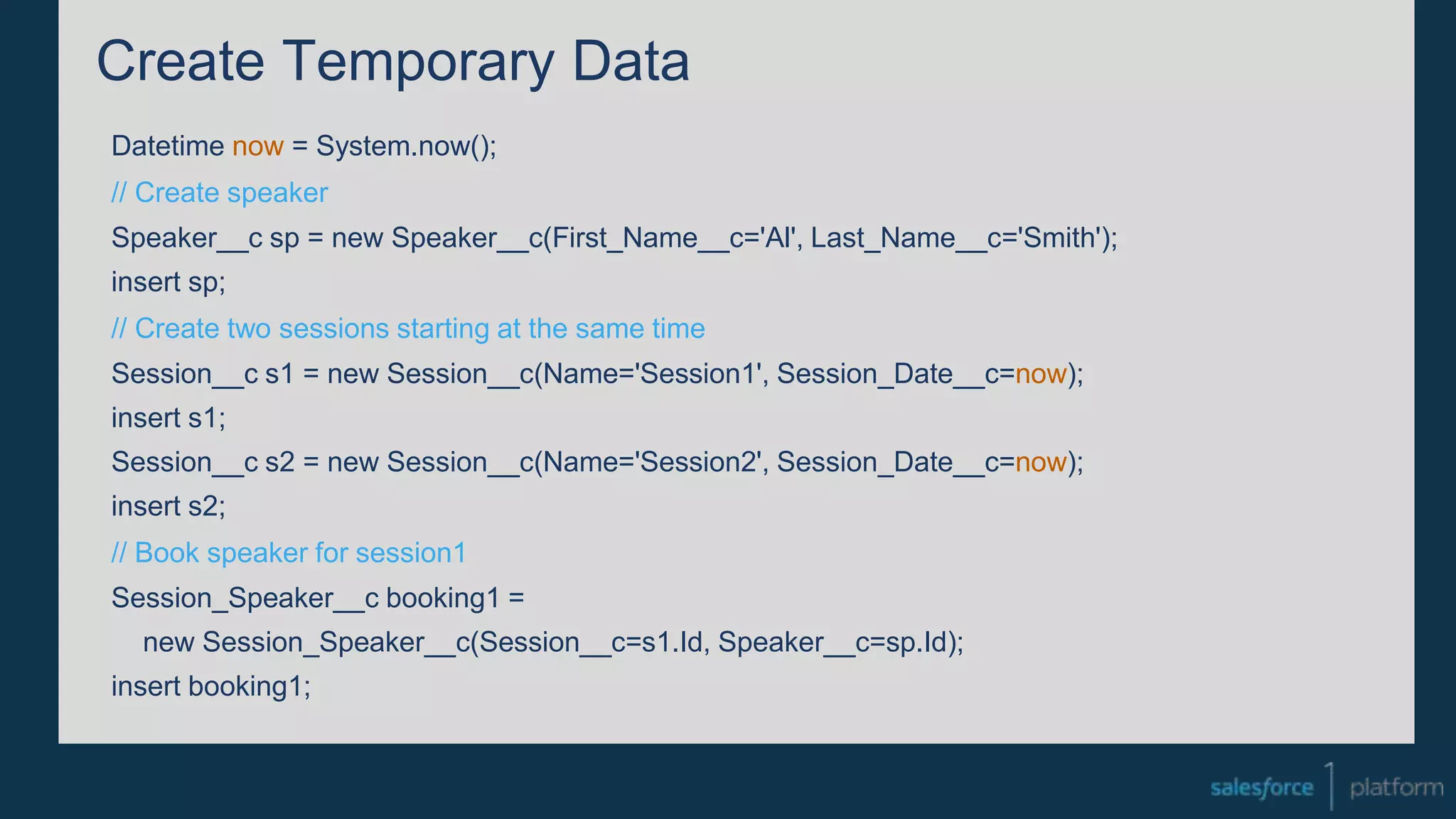 Create Temporary Data

Datetime now = System.now();
// Create speaker
Speaker__c sp = new Speaker__c(First_Name__c='Al', Last_Name__c='Smith');
insert sp;
// Create two sessions starting at the same time
Session__c s1 = new Session__c(Name='Session1', Session_Date__c=now);
insert s1;
Session__c s2 = new Session__c(Name='Session2', Session_Date__c=now);
insert s2;
// Book speaker for session1
Session_Speaker__c booking1 =
new Session_Speaker__c(Session__c=s1.Id, Speaker__c=sp.Id);
insert booking1;

salesforce 1 platform